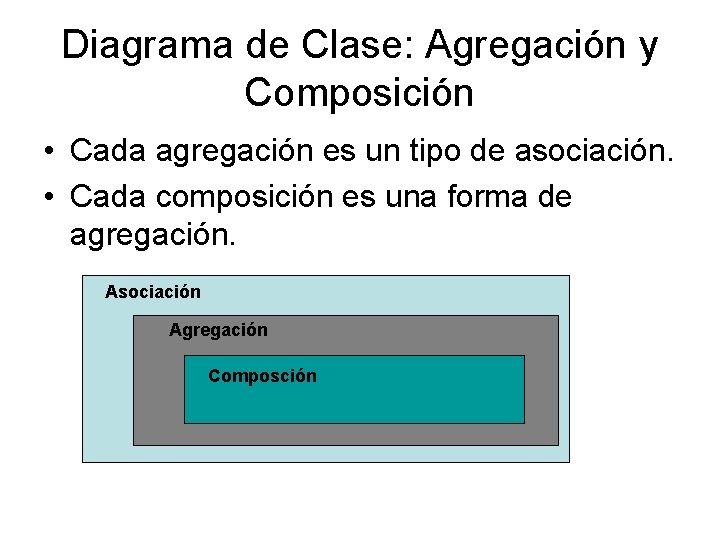 Diagrama de Clase: Agregación y Composición

• Cada agregación es un tipo de asociación.
• Cada composición es una forma de agregación.

Asociación

Agregación

Composción